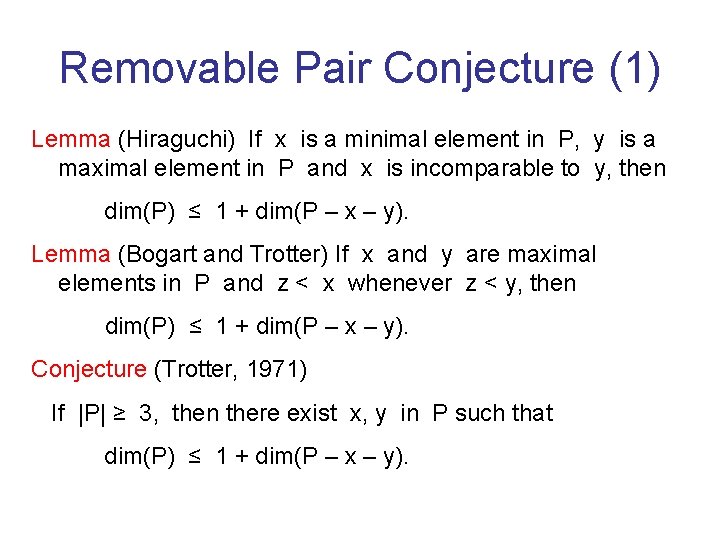 Removable Pair Conjecture (1)

Lemma (Hiraguchi) If x is a minimal element in P, y is a maximal element in P and x is incomparable to y, then

dim(P) ≤ 1 + dim(P – x – y).

Lemma (Bogart and Trotter) If x and y are maximal elements in P and z < x whenever z < y, then

dim(P) ≤ 1 + dim(P – x – y).

Conjecture (Trotter, 1971)

If |P| ≥ 3, then there exist x, y in P such that

dim(P) ≤ 1 + dim(P – x – y).